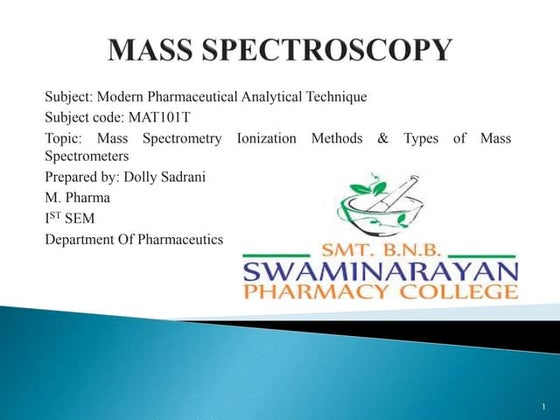 MASS SPECTROSCOPY

Subject: Modern Pharmaceutical Analytical Technique

Subject code: MAT101T

Topic: Mass Spectrometry Ionization Methods & Types of Mass Spectrometers

Prepared by: Dolly Sadrani

M. Pharma

I$^{ST}$ SEM

Department Of Pharmaceutics

SMT. B.N.B.
SWAMINARAYAN
PHARMACY COLLEGE

1